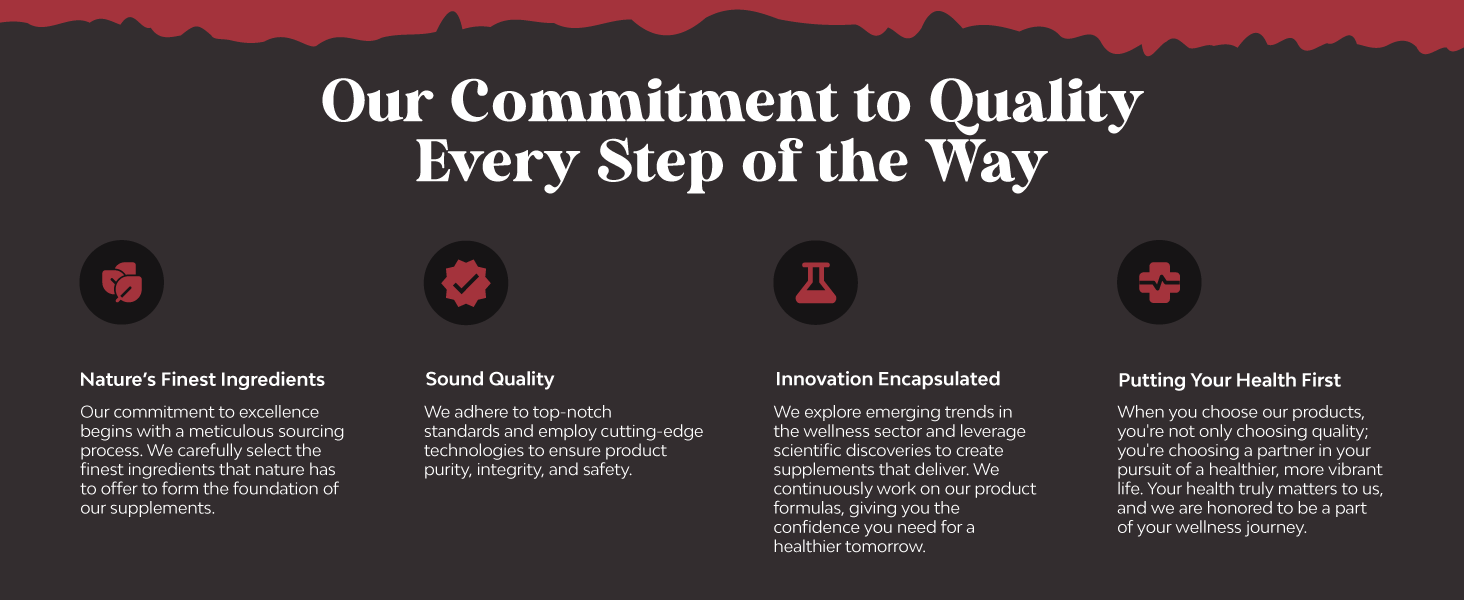 Our Commitment to Quality Every Step of the Way

Nature's Finest Ingredients

Our commitment to excellence begins with a meticulous sourcing process. We carefully select the finest ingredients that nature has to offer to form the foundation of our supplements.

Sound Quality

We adhere to top-notch standards and employ cutting-edge technologies to ensure product purity, integrity, and safety.

Innovation Encapsulated

We explore emerging trends in the wellness sector and leverage scientific discoveries to create supplements that deliver. We continuously work on our product formulas, giving you the confidence you need for a healthier tomorrow.

Putting Your Health First

When you choose our products, you're not only choosing quality; you're choosing a partner in your pursuit of a healthier, more vibrant life. Your health truly matters to us, and we are honored to be a part of your wellness journey.